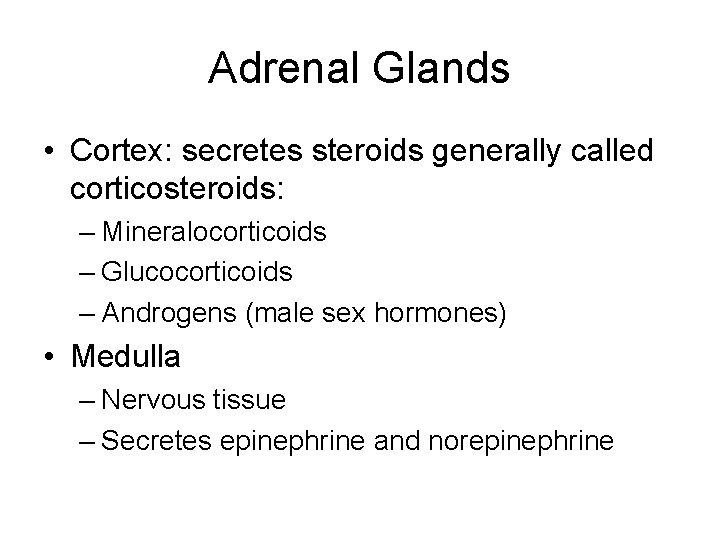 Adrenal Glands

• Cortex: secretes steroids generally called corticosteroids:
– Mineralocorticoids
– Glucocorticoids
– Androgens (male sex hormones)

• Medulla
– Nervous tissue
– Secretes epinephrine and norepinephrine